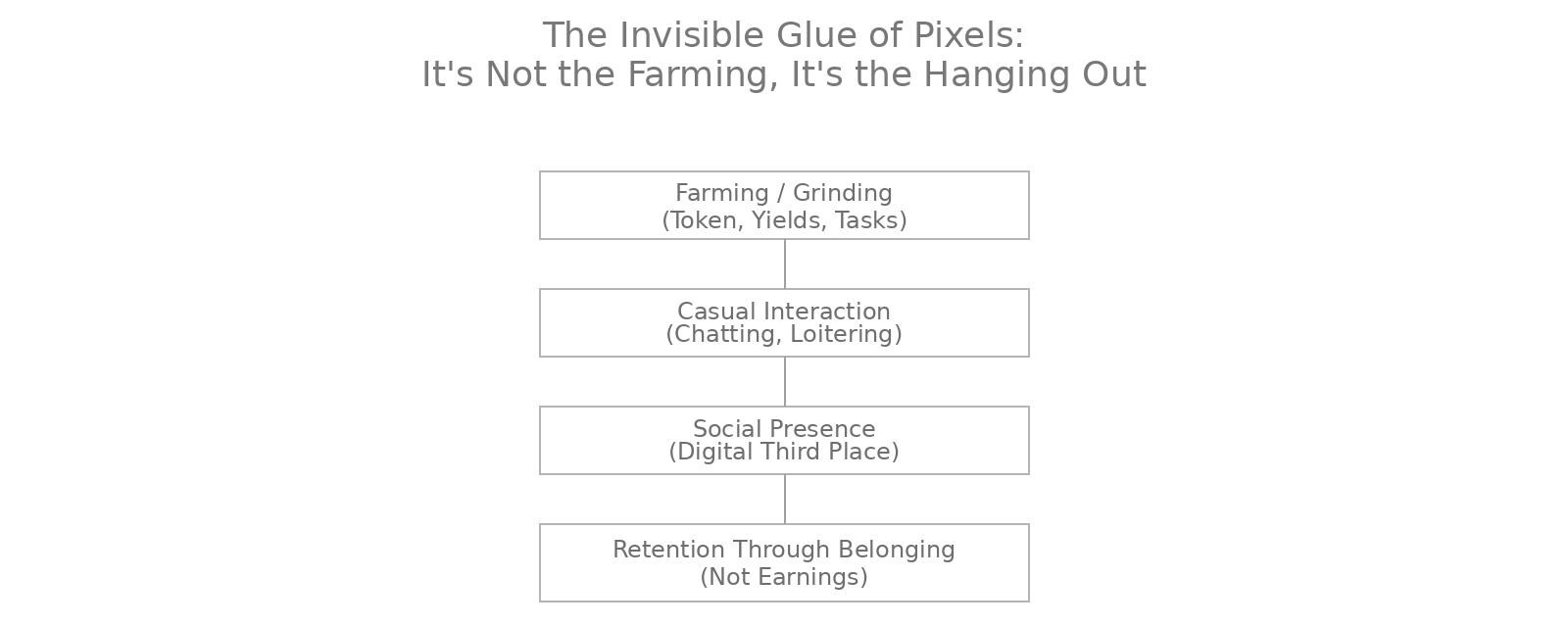 The Invisible Glue of Pixels:
It's Not the Farming, It's the Hanging Out

Farming / Grinding
(Token, Yields, Tasks)

Casual Interaction
(Chatting, Loitering)

Social Presence
(Digital Third Place)

Retention Through Belonging
(Not Earnings)